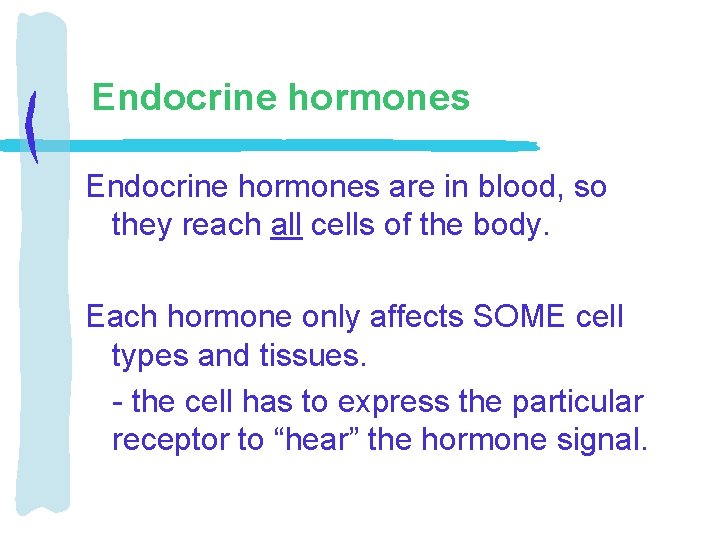 Endocrine hormones

Endocrine hormones are in blood, so they reach all cells of the body.

Each hormone only affects SOME cell types and tissues.

- the cell has to express the particular receptor to “hear” the hormone signal.